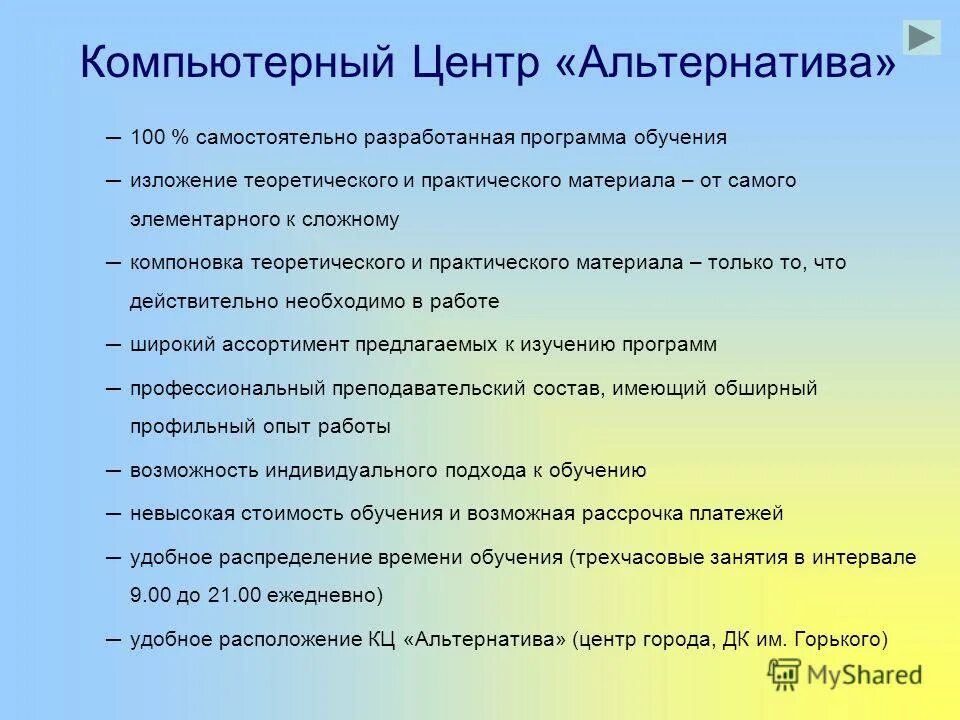 Компьютерный Центр «Альтернатива»

— 100 % самостоятельно разработанная программа обучения

— изложение теоретического и практического материала – от самого элементарного к сложному

— компоновка теоретического и практического материала – только то, что действительно необходимо в работе

— широкий ассортимент предлагаемых к изучению программ

— профессиональный преподавательский состав, имеющий обширный профильный опыт работы

— возможность индивидуального подхода к обучению

— невысокая стоимость обучения и возможная рассрочка платежей

— удобное распределение времени обучения (трехчасовые занятия в интервале 9.00 до 21.00 ежедневно)

— удобное расположение КЦ «Альтернатива» (центр города, ДК им. Горького)

MyShared